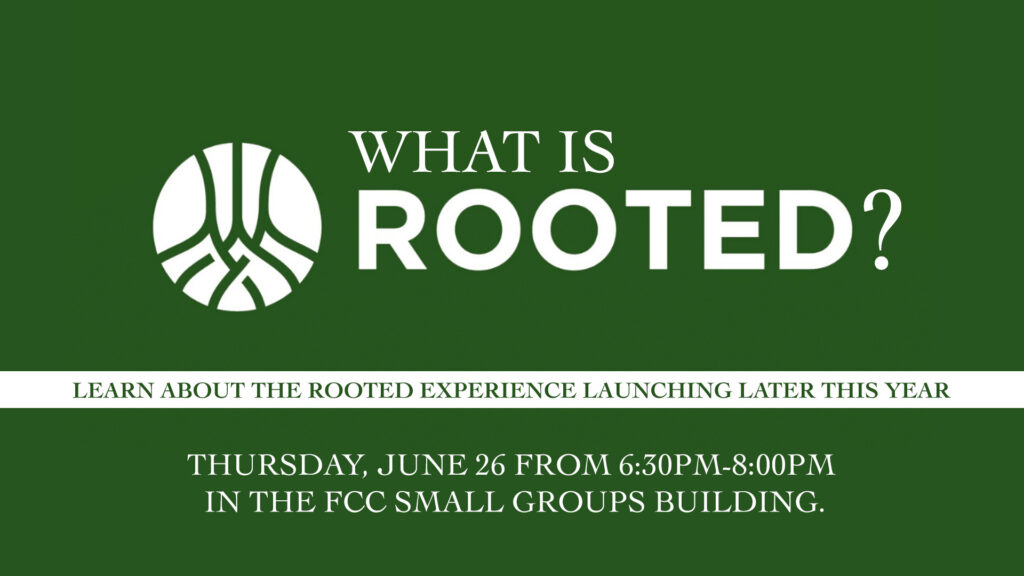 WHAT IS
ROOTED?

LEARN ABOUT THE ROOTED EXPERIENCE LAUNCHING LATER THIS YEAR

THURSDAY, JUNE 26 FROM 6:30PM-8:00PM
IN THE FCC SMALL GROUPS BUILDING.